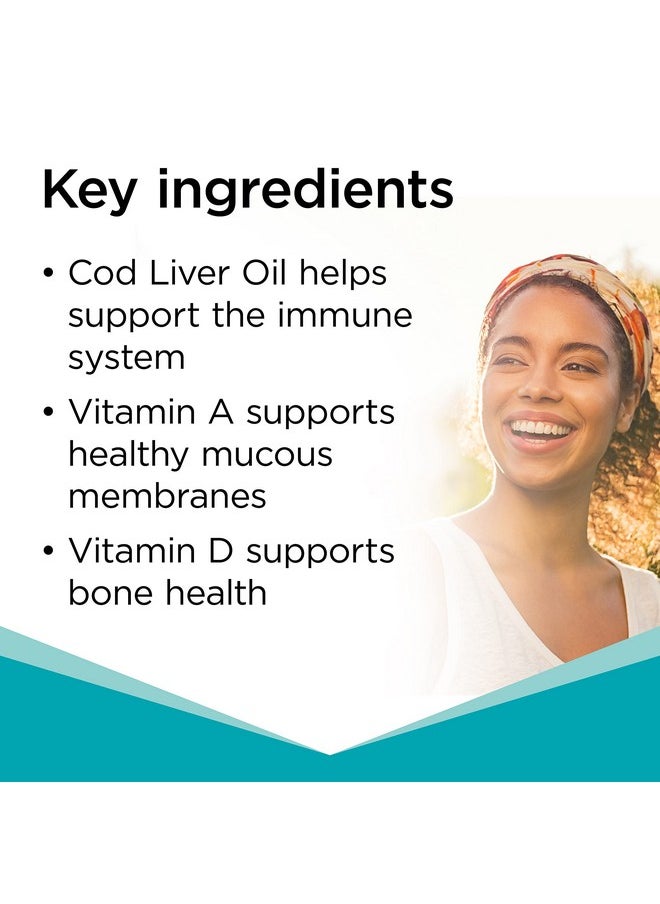 Key ingredients

• Cod Liver Oil helps support the immune system

• Vitamin A supports healthy mucous membranes

• Vitamin D supports bone health